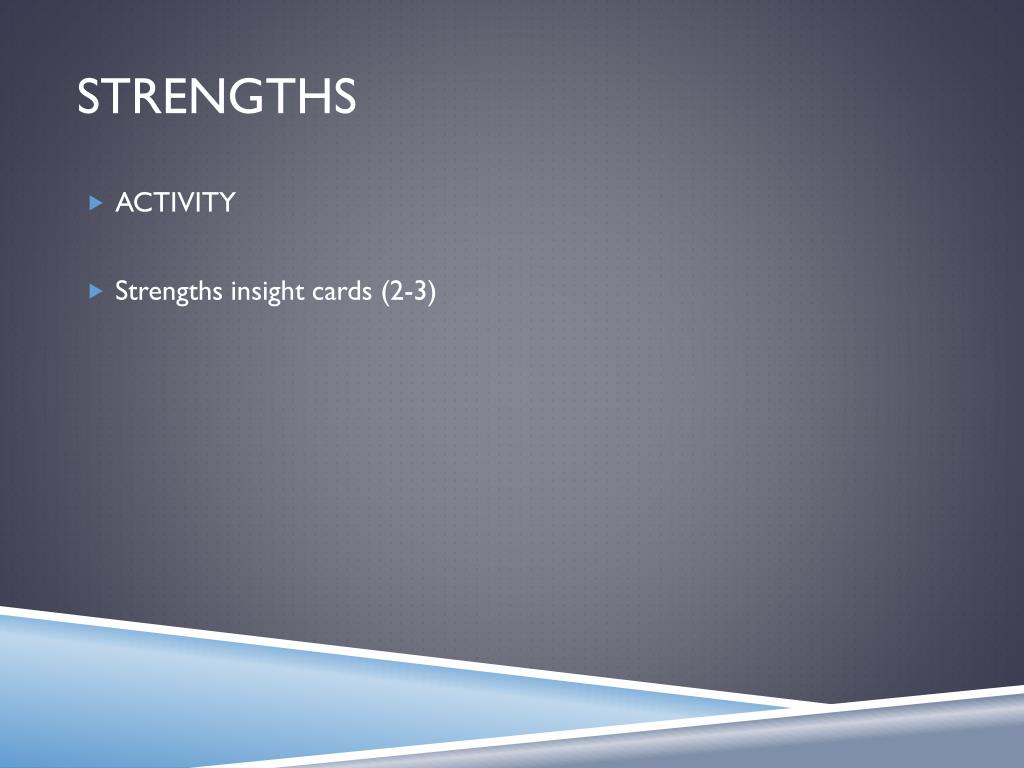 STRENGTHS

ACTIVITY

Strengths insight cards (2-3)